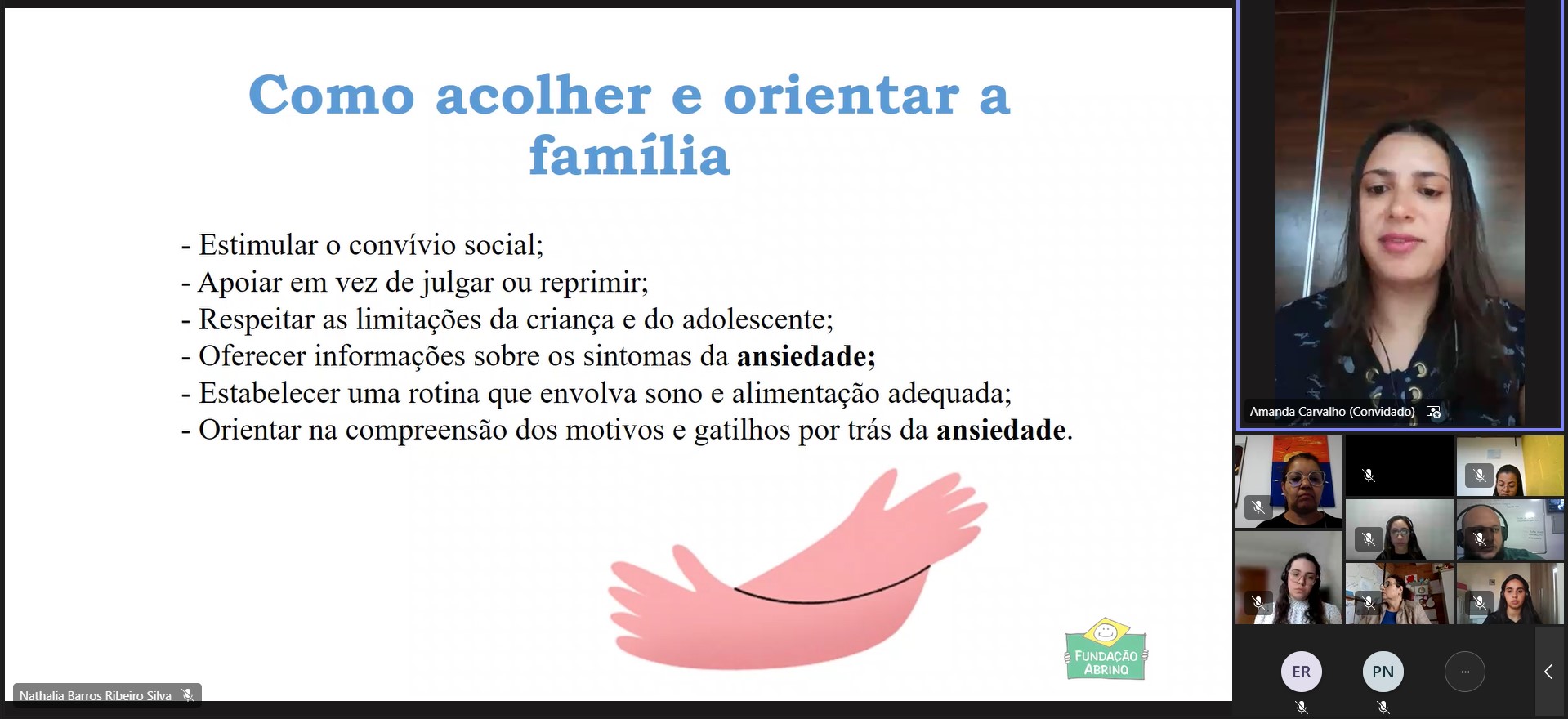 Como acolher e orientar a família

- Estimular o convívio social;
- Apoiar em vez de julgar ou reprimir;
- Respeitar as limitações da criança e do adolescente;
- Oferecer informações sobre os sintomas da **ansiedade;**
- Estabelecer uma rotina que envolva sono e alimentação adequada;
- Orientar na compreensão dos motivos e gatilhos por trás da **ansiedade**.

FUNDAÇÃO ABRINQ

Nathalia Barros Ribeiro Silva

Amanda Carvalho (Convidado)

ER

PN

...